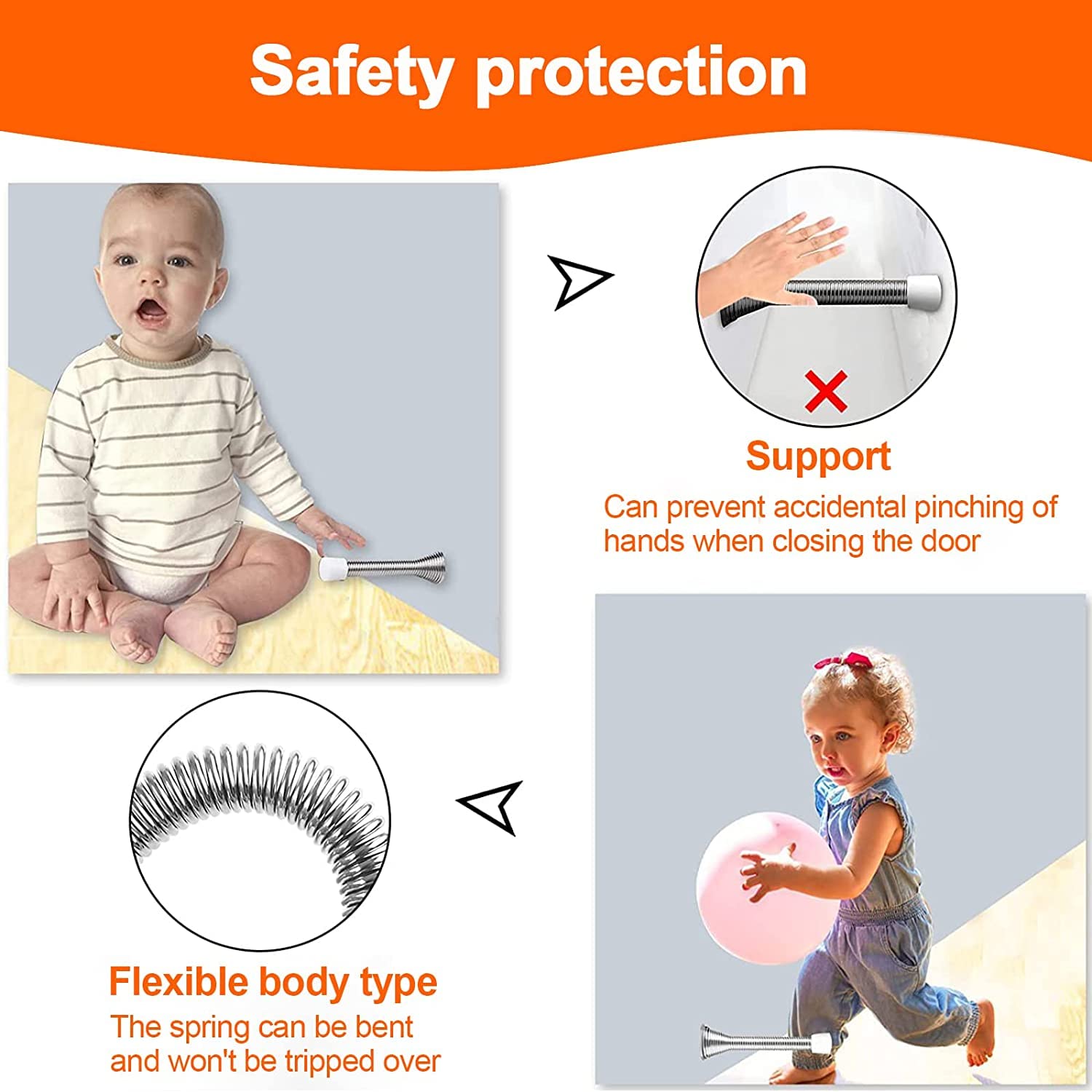 Safety protection

Support

Can prevent accidental pinching of hands when closing the door

Flexible body type

The spring can be bent and won't be tripped over